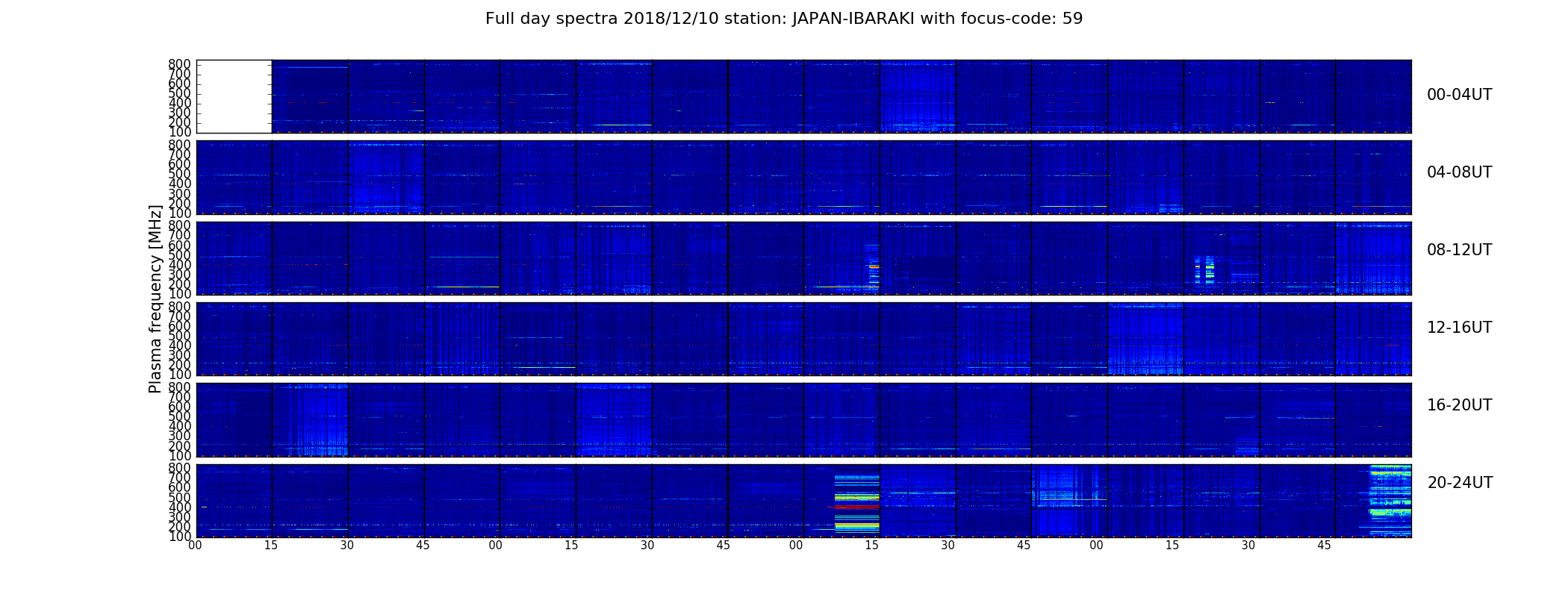 Full day spectra 2018/12/10 station: JAPAN-IBARAKI with focus-code: 59

Plasma frequency [MHz]

800
700
600
500
400
300
200
100

00-04UT

800
700
600
500
400
300
200
100

04-08UT

800
700
600
500
400
300
200
100

08-12UT

800
700
600
500
400
300
200
100

12-16UT

800
700
600
500
400
300
200
100

16-20UT

800
700
600
500
400
300
200
100

20-24UT

00 15 30 45 00 15 30 45 00 15 30 45 00 15 30 45